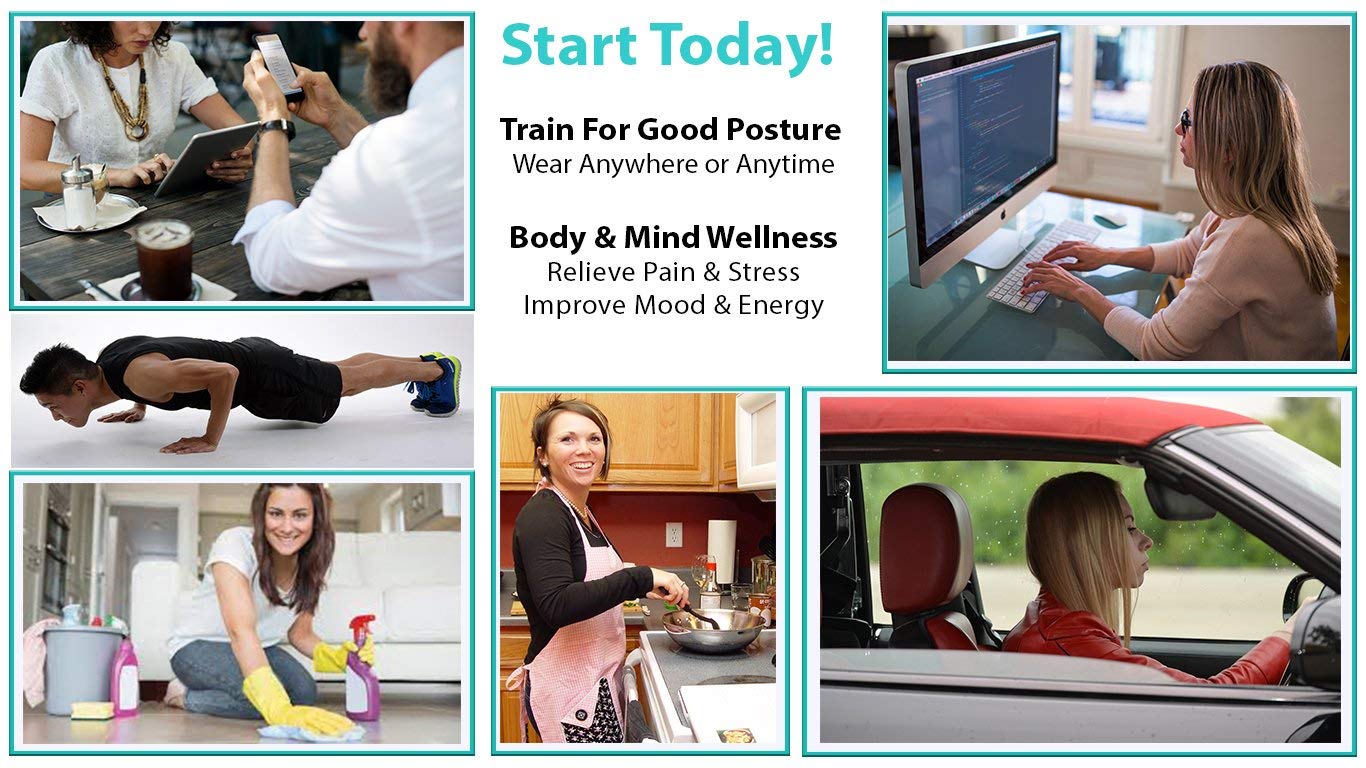 Start Today!

Train For Good Posture
Wear Anywhere or Anytime

Body & Mind Wellness
Relieve Pain & Stress
Improve Mood & Energy